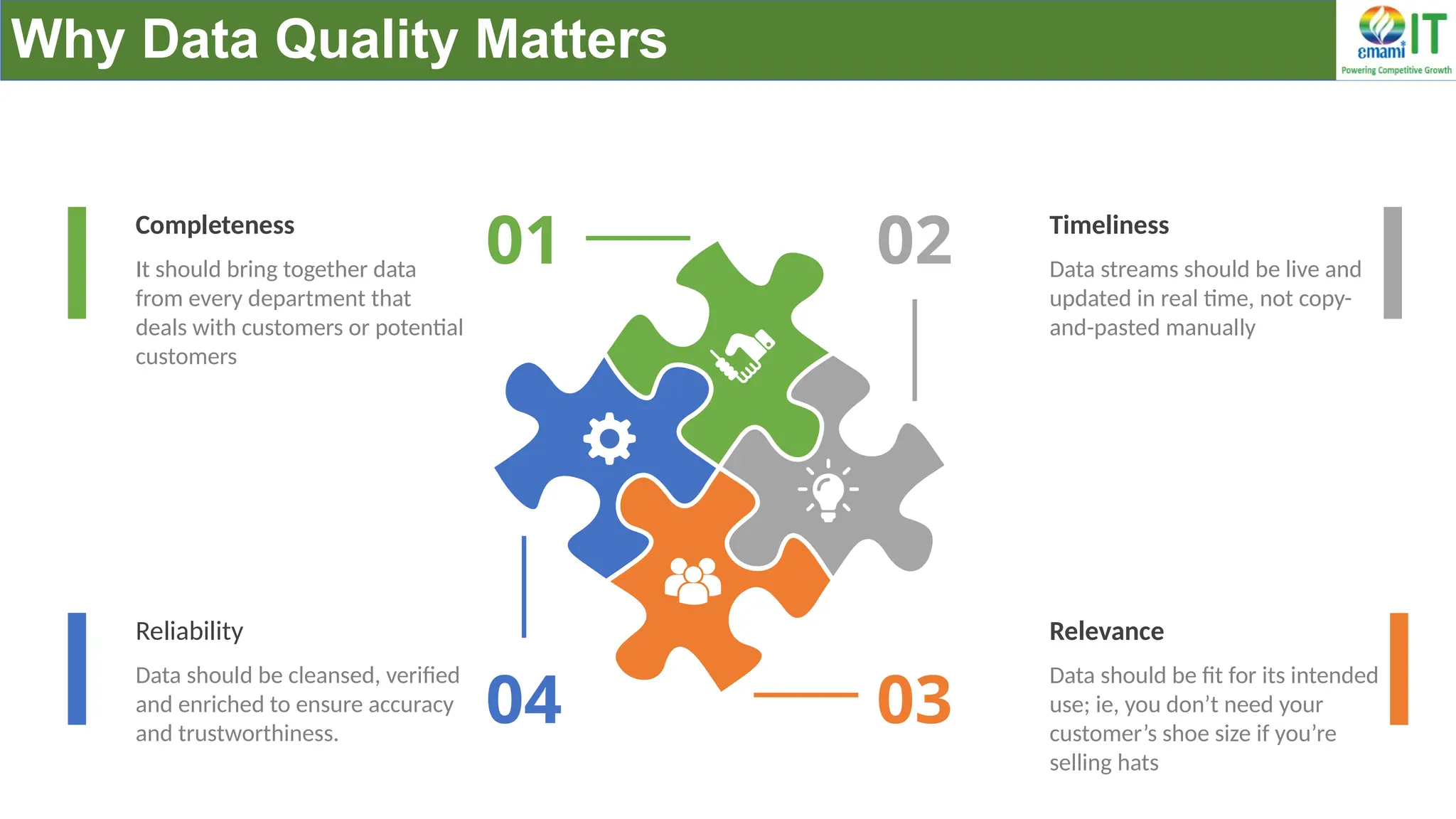 Why Data Quality Matters

emami IT
Powering Competitive Growth

Completeness

It should bring together data from every department that deals with customers or potential customers

01

02

Timeliness

Data streams should be live and updated in real time, not copy-and-pasted manually

Reliability

Data should be cleansed, verified and enriched to ensure accuracy and trustworthiness.

04

03

Relevance

Data should be fit for its intended use; ie, you don't need your customer's shoe size if you're selling hats